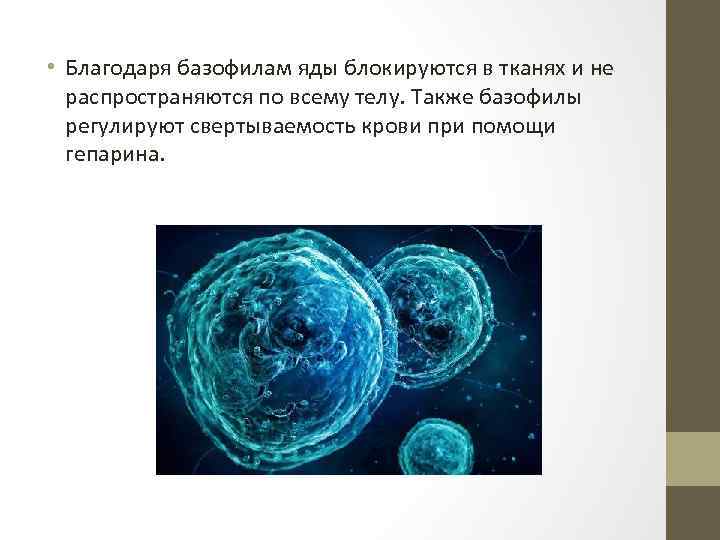 • Благодаря базофилам яды блокируются в тканях и не распространяются по всему телу. Также базофилы регулируют свертываемость крови при помощи гепарина.